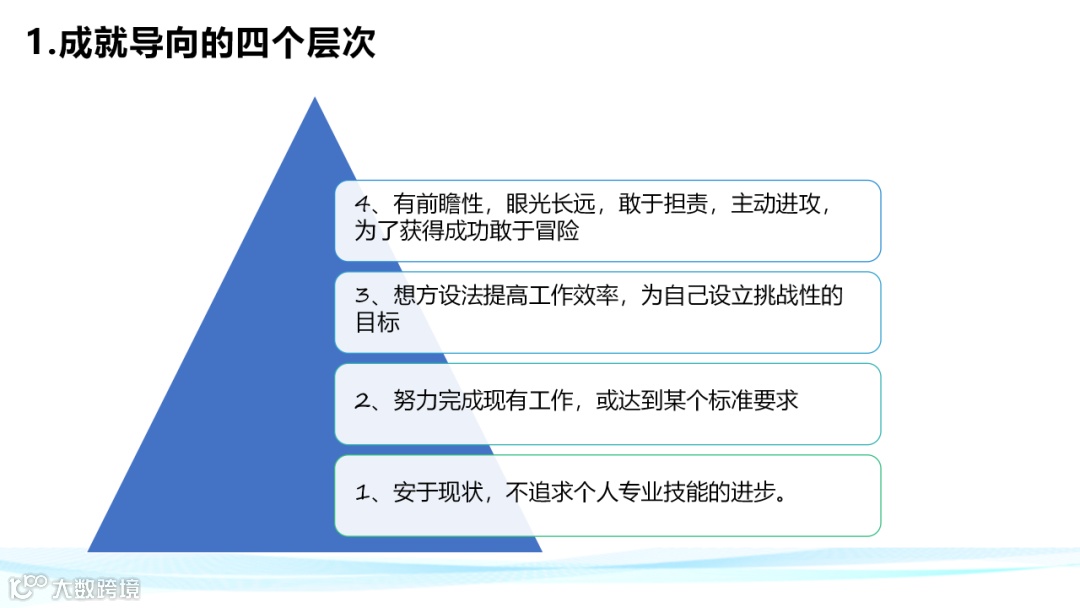 1.成就导向的四个层次

4、有前瞻性，眼光长远，敢于担责，主动进攻，为了获得成功敢于冒险

3、想方设法提高工作效率，为自己设立挑战性的目标

2、努力完成现有工作，或达到某个标准要求

1、安于现状，不追求个人专业技能的进步。

大数跨境